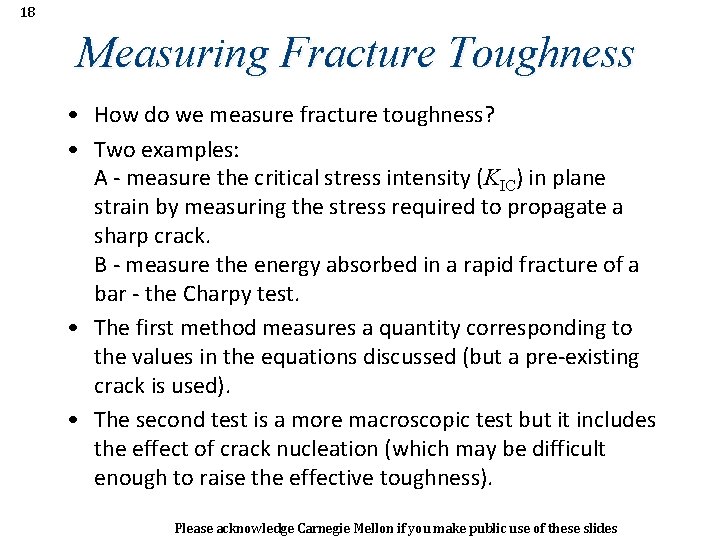 18

Measuring Fracture Toughness

• How do we measure fracture toughness?

• Two examples:
A - measure the critical stress intensity ($K_{IC}$) in plane strain by measuring the stress required to propagate a sharp crack.
B - measure the energy absorbed in a rapid fracture of a bar - the Charpy test.

• The first method measures a quantity corresponding to the values in the equations discussed (but a pre-existing crack is used).

• The second test is a more macroscopic test but it includes the effect of crack nucleation (which may be difficult enough to raise the effective toughness).

Please acknowledge Carnegie Mellon if you make public use of these slides